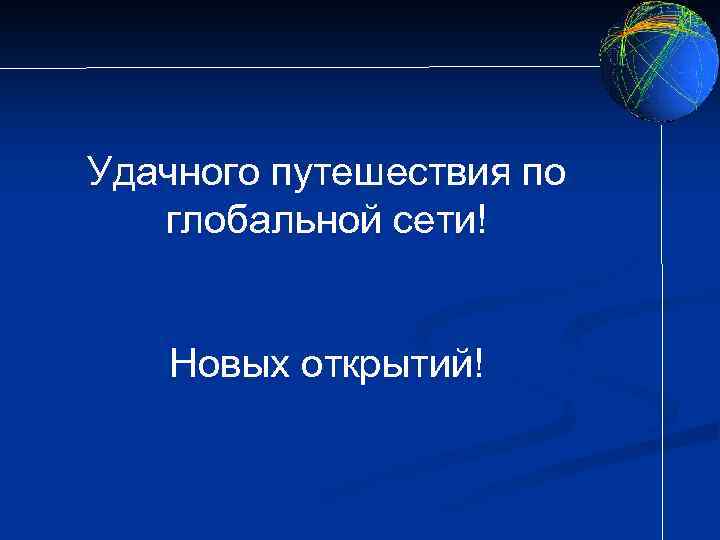 Удачного путешествия по глобальной сети!

Новых открытий!